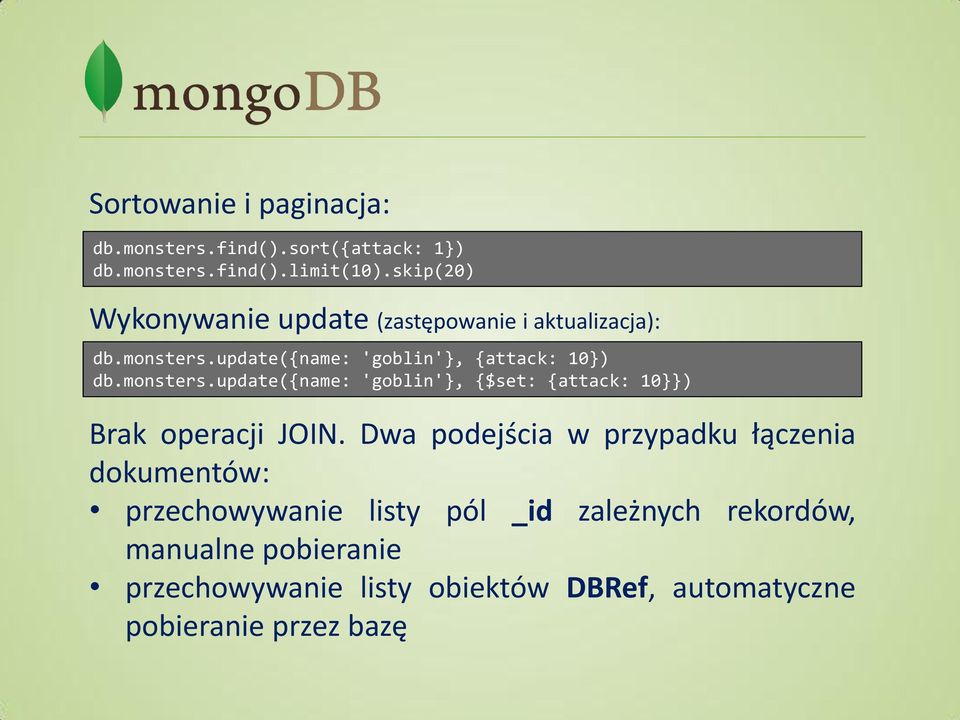 mongoDB

Sortowanie i paginacja:

db.monsters.find().sort({attack: 1})
db.monsters.find().limit(10).skip(20)

Wykonywanie update (zastępowanie i aktualizacja):

db.monsters.update({name: 'goblin'}, {attack: 10})
db.monsters.update({name: 'goblin'}, {$set: {attack: 10}})

Brak operacji JOIN. Dwa podejścia w przypadku łączenia dokumentów:
• przechowywanie listy pól _id zależnych rekordów, manualne pobieranie
• przechowywanie listy obiektów DBRef, automatyczne pobieranie przez bazę